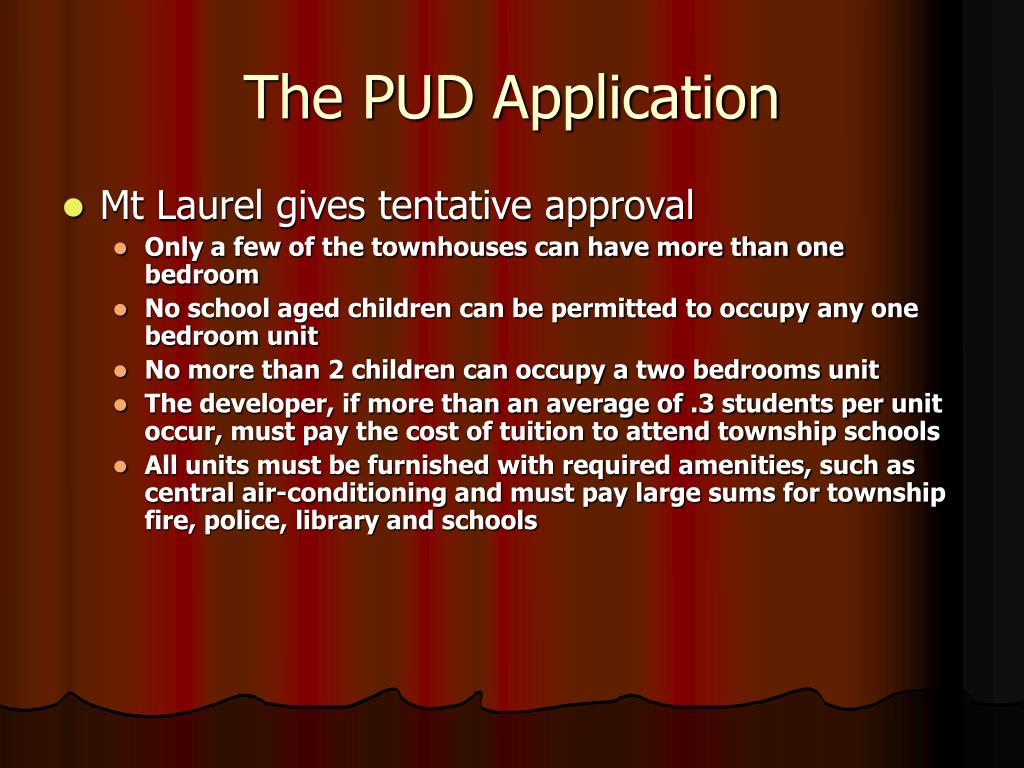 The PUD Application

- Mt Laurel gives tentative approval
  - Only a few of the townhouses can have more than one bedroom
  - No school aged children can be permitted to occupy any one bedroom unit
  - No more than 2 children can occupy a two bedrooms unit
  - The developer, if more than an average of .3 students per unit occur, must pay the cost of tuition to attend township schools
  - All units must be furnished with required amenities, such as central air-conditioning and must pay large sums for township fire, police, library and schools